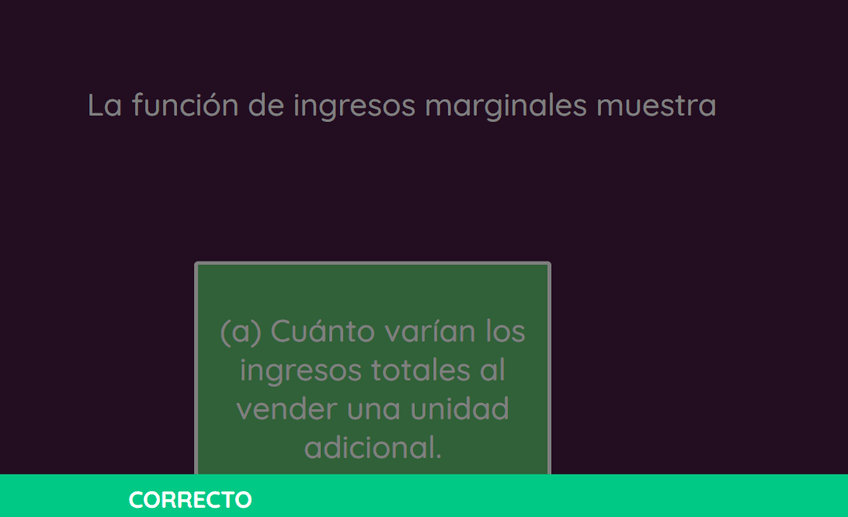 La función de ingresos marginales muestra

(a) Cuánto varían los ingresos totales al vender una unidad adicional.

CORRECTO